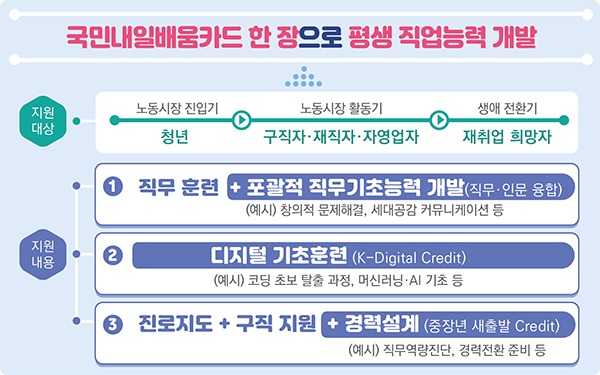 국민내일배움카드 한 장으로 평생 직업능력 개발

지원 대상

노동시장 진입기
청년

노동시장 활동기
구직자·재직자·자영업자

생애 전환기
재취업 희망자

지원 내용

1 직무 훈련 + 포괄적 직무기초능력 개발(직무·인문 융합)
(예시) 창의적 문제해결, 세대공감 커뮤니케이션 등

2 디지털 기초훈련 (K-Digital Credit)
(예시) 코딩 초보 탈출 과정, 머신러닝·AI 기초 등

3 진로지도 + 구직 지원 + 경력설계 (중장년 새출발 Credit)
(예시) 직무역량진단, 경력전환 준비 등